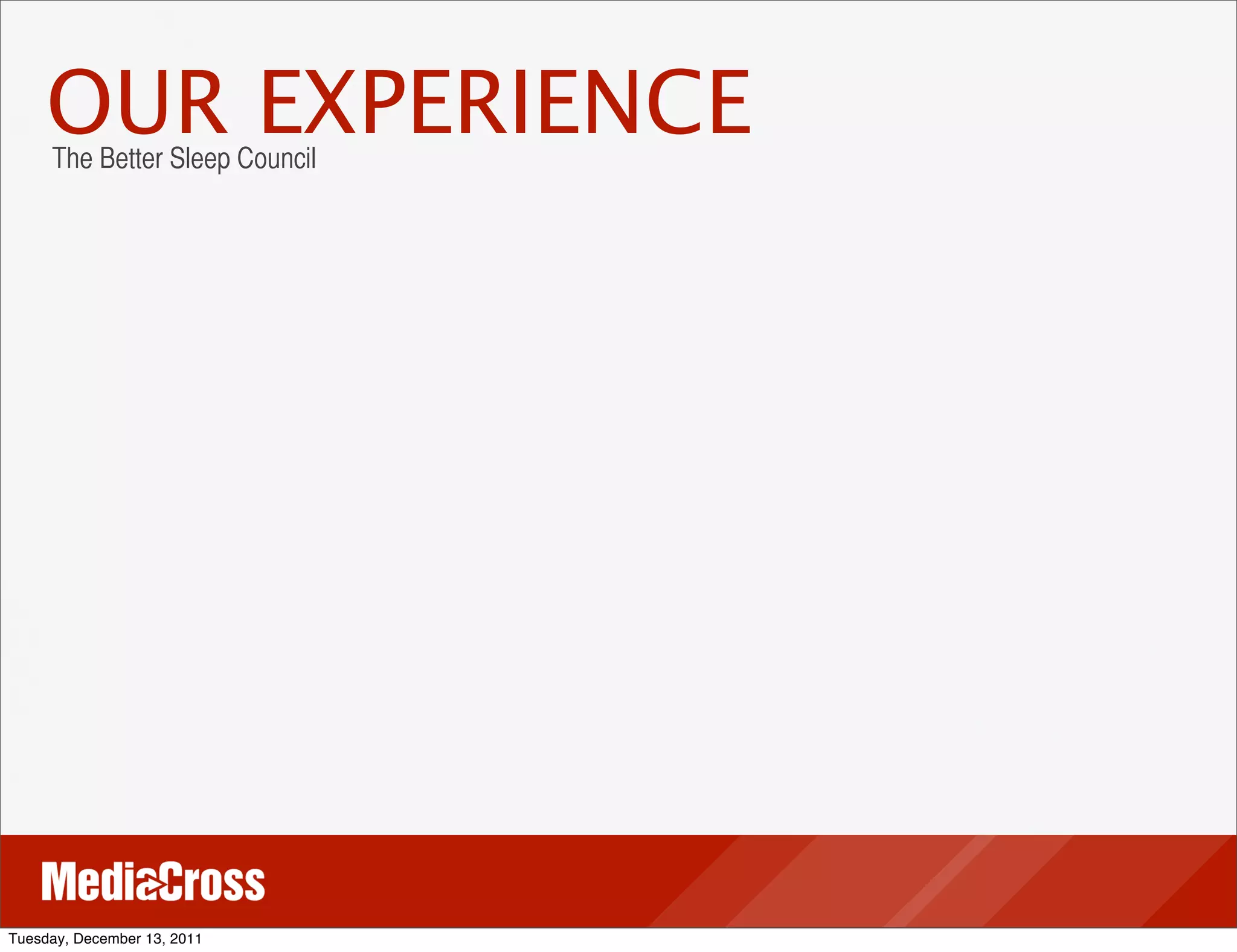 OUR EXPERIENCE
The Better Sleep Council

MediaCross

Tuesday, December 13, 2011